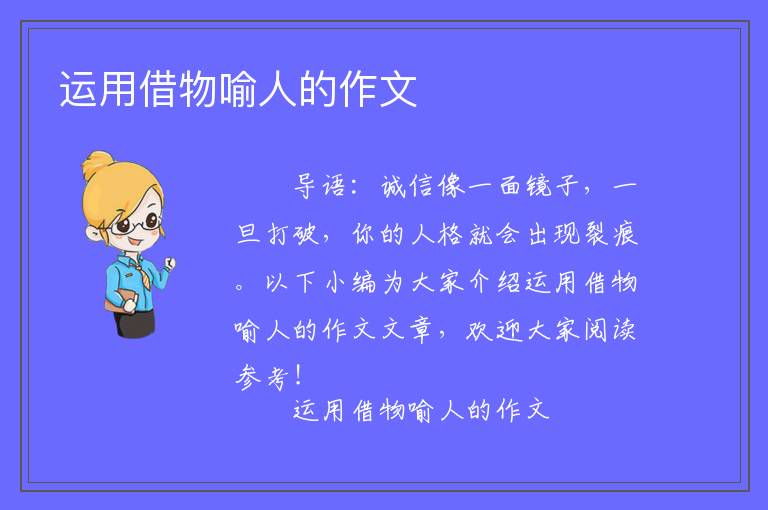 运用借物喻人的作文

导语：诚信像一面镜子，一旦打破，你的人格就会出现裂痕。以下小编为大家介绍运用借物喻人的作文文章，欢迎大家阅读参考！

运用借物喻人的作文